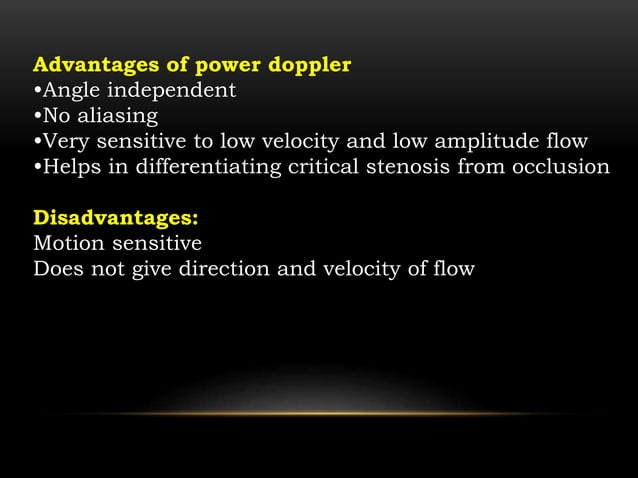 Advantages of power doppler
•Angle independent
•No aliasing
•Very sensitive to low velocity and low amplitude flow
•Helps in differentiating critical stenosis from occlusion

Disadvantages:
Motion sensitive
Does not give direction and velocity of flow